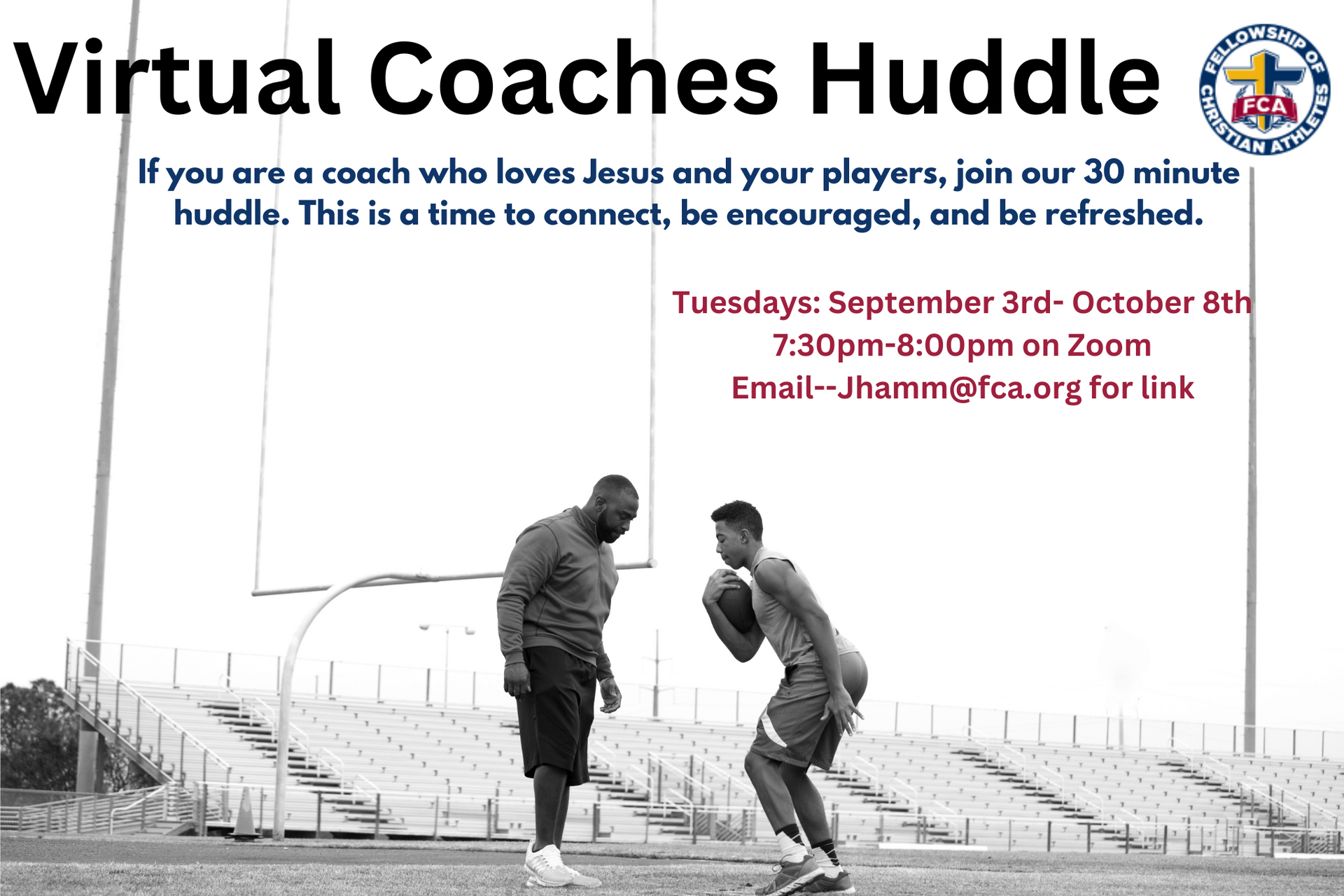 Virtual Coaches Huddle

FELLOWSHIP OF CHRISTIAN ATHLETES
FCA

If you are a coach who loves Jesus and your players, join our 30 minute huddle. This is a time to connect, be encouraged, and be refreshed.

Tuesdays: September 3rd- October 8th
7:30pm-8:00pm on Zoom
Email--Jhamm@fca.org for link